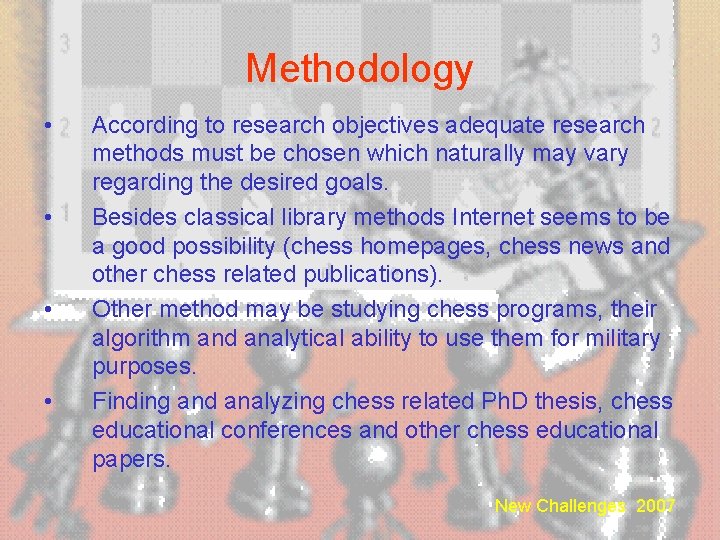 Methodology

• According to research objectives adequate research methods must be chosen which naturally may vary regarding the desired goals.
• Besides classical library methods Internet seems to be a good possibility (chess homepages, chess news and other chess related publications).
• Other method may be studying chess programs, their algorithm and analytical ability to use them for military purposes.
• Finding and analyzing chess related PhD thesis, chess educational conferences and other chess educational papers.

New Challenges 2007